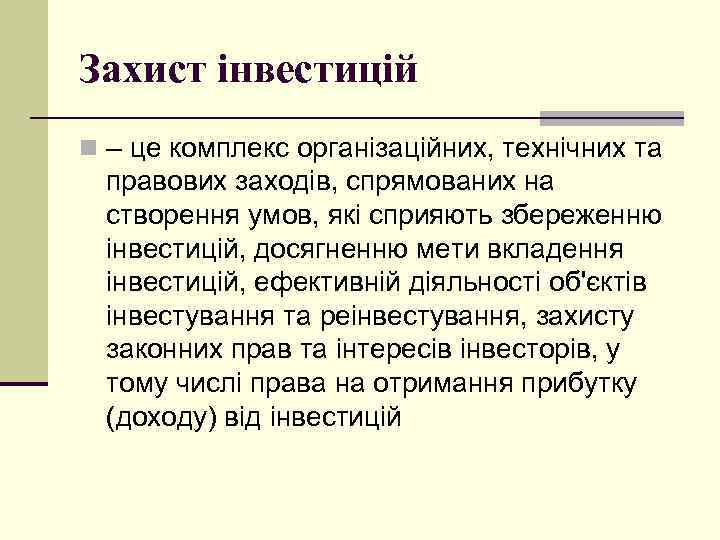 Захист інвестицій

– це комплекс організаційних, технічних та правових заходів, спрямованих на створення умов, які сприяють збереженню інвестицій, досягненню мети вкладення інвестицій, ефективній діяльності об'єктів інвестування та реінвестування, захисту законних прав та інтересів інвесторів, у тому числі права на отримання прибутку (доходу) від інвестицій